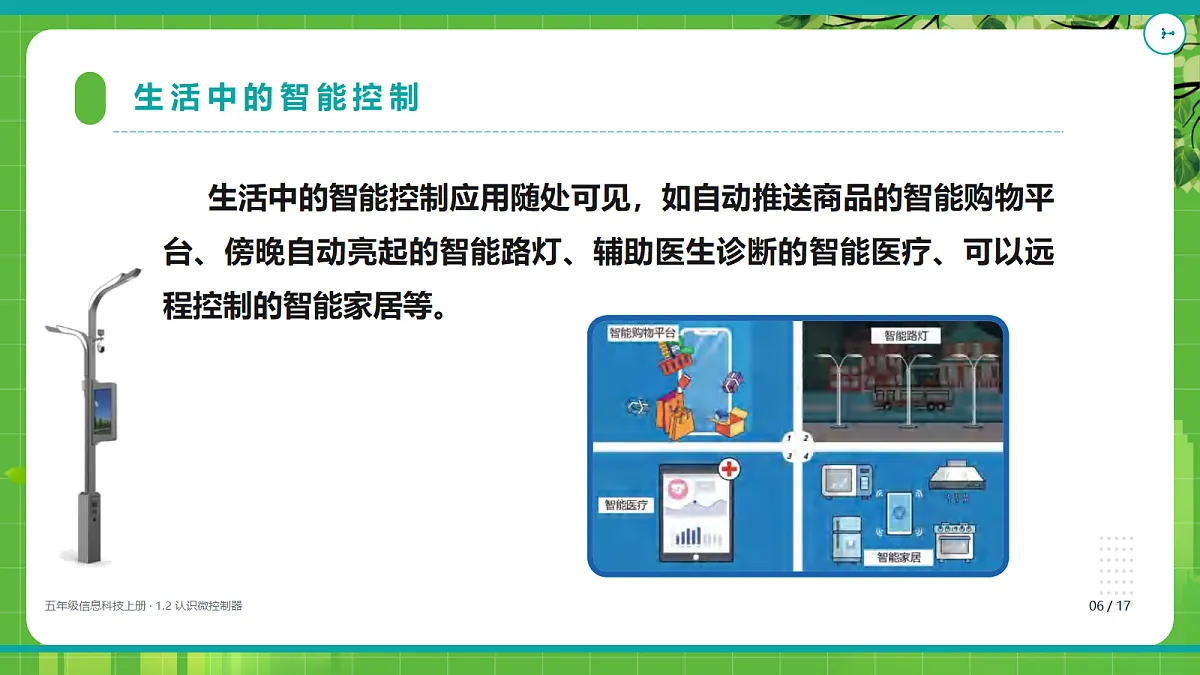 生活中的智能控制

生活中的智能控制应用随处可见，如自动推送商品的智能购物平台、傍晚自动亮起的智能路灯、辅助医生诊断的智能医疗、可以远程控制的智能家居等。

智能购物平台

智能路灯

1 2
3 4

智能医疗

智能家居

五年级信息科技上册 · 1.2 认识微控制器

06 / 17